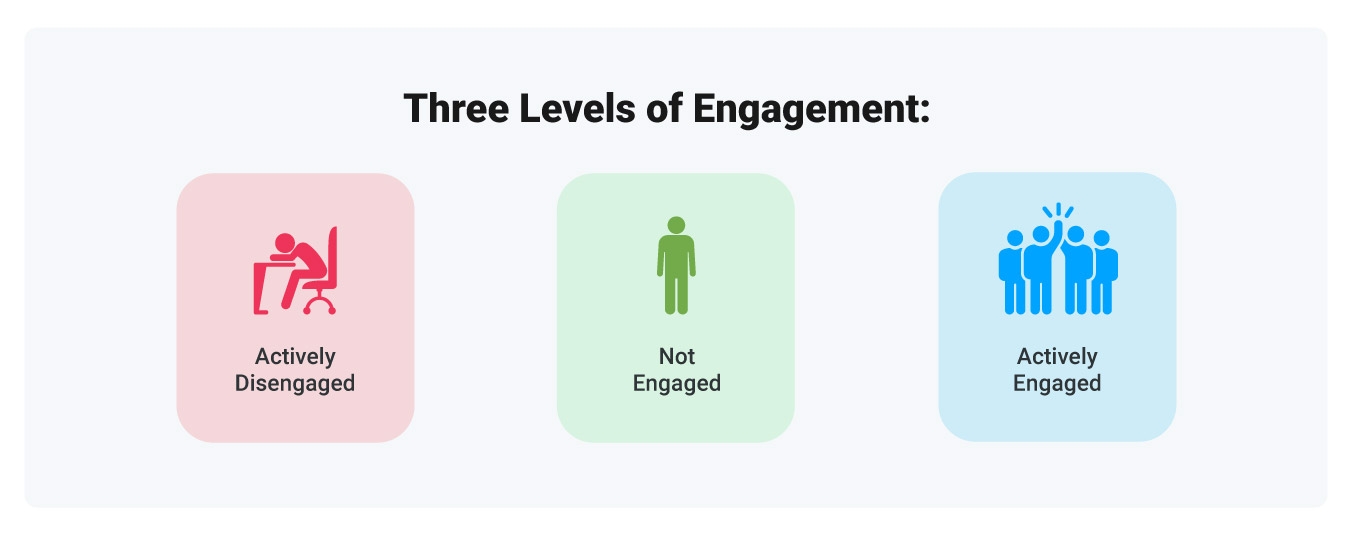 Three Levels of Engagement:

Actively Disengaged

Not Engaged

Actively Engaged